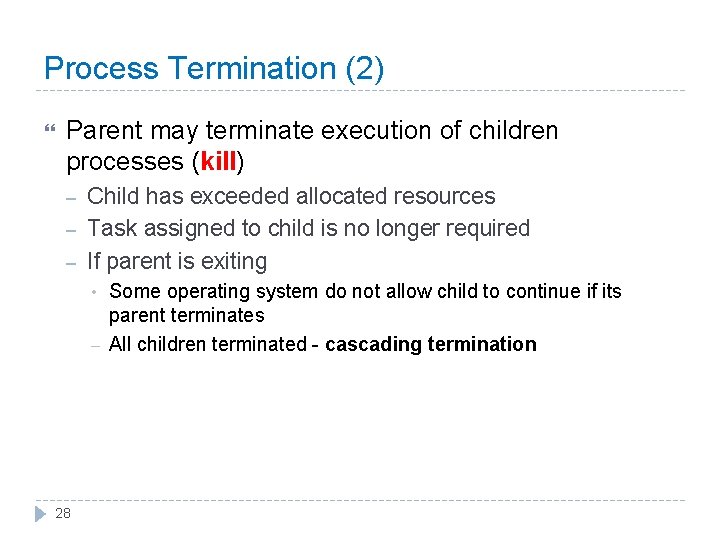 Process Termination (2)

Parent may terminate execution of children processes (kill)

– Child has exceeded allocated resources
– Task assigned to child is no longer required
– If parent is exiting
• Some operating system do not allow child to continue if its parent terminates
– All children terminated - cascading termination

28